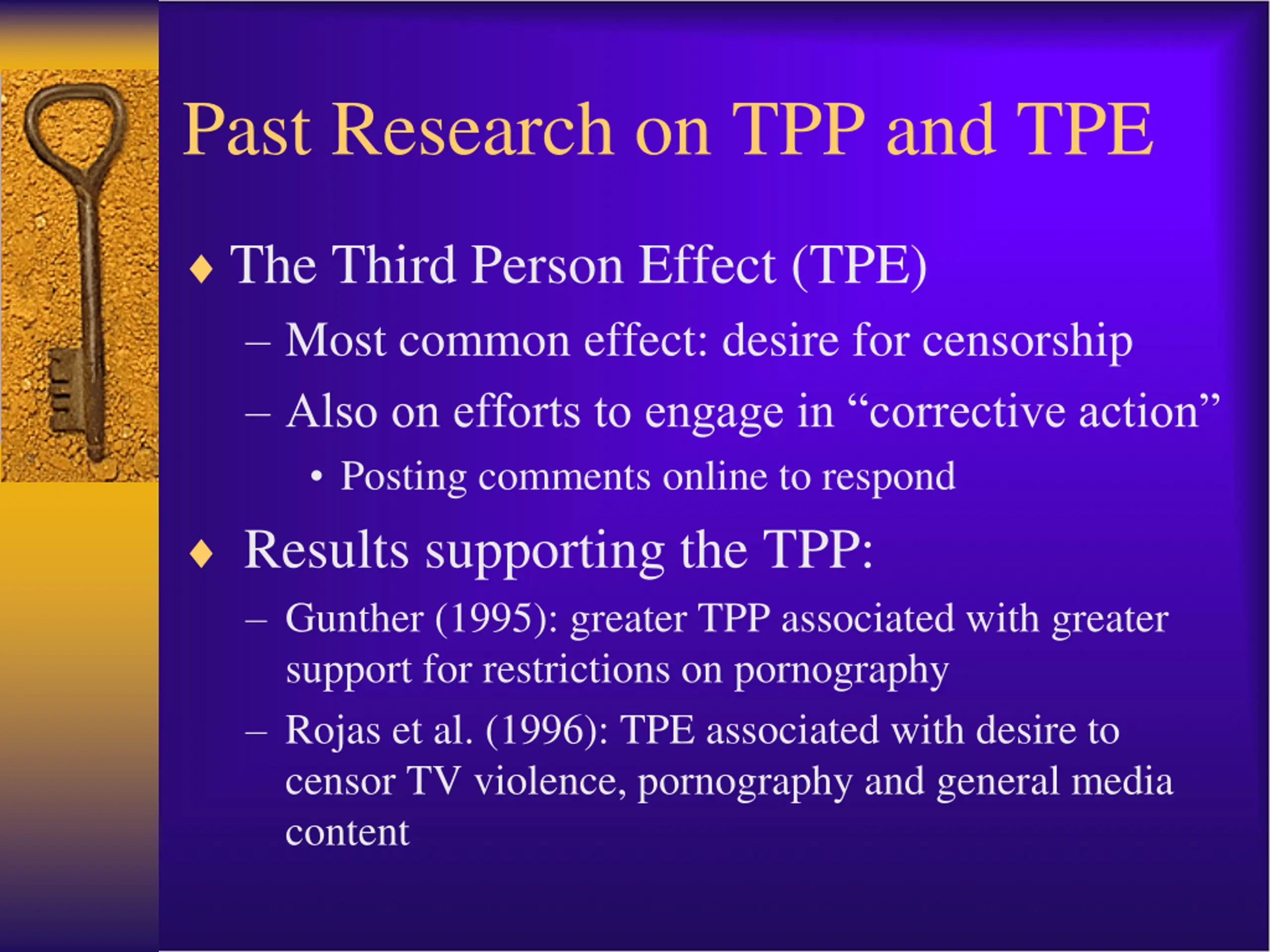 Past Research on TPP and TPE

♦ The Third Person Effect (TPE)
– Most common effect: desire for censorship
– Also on efforts to engage in “corrective action”
• Posting comments online to respond

♦ Results supporting the TPP:
– Gunther (1995): greater TPP associated with greater support for restrictions on pornography
– Rojas et al. (1996): TPE associated with desire to censor TV violence, pornography and general media content